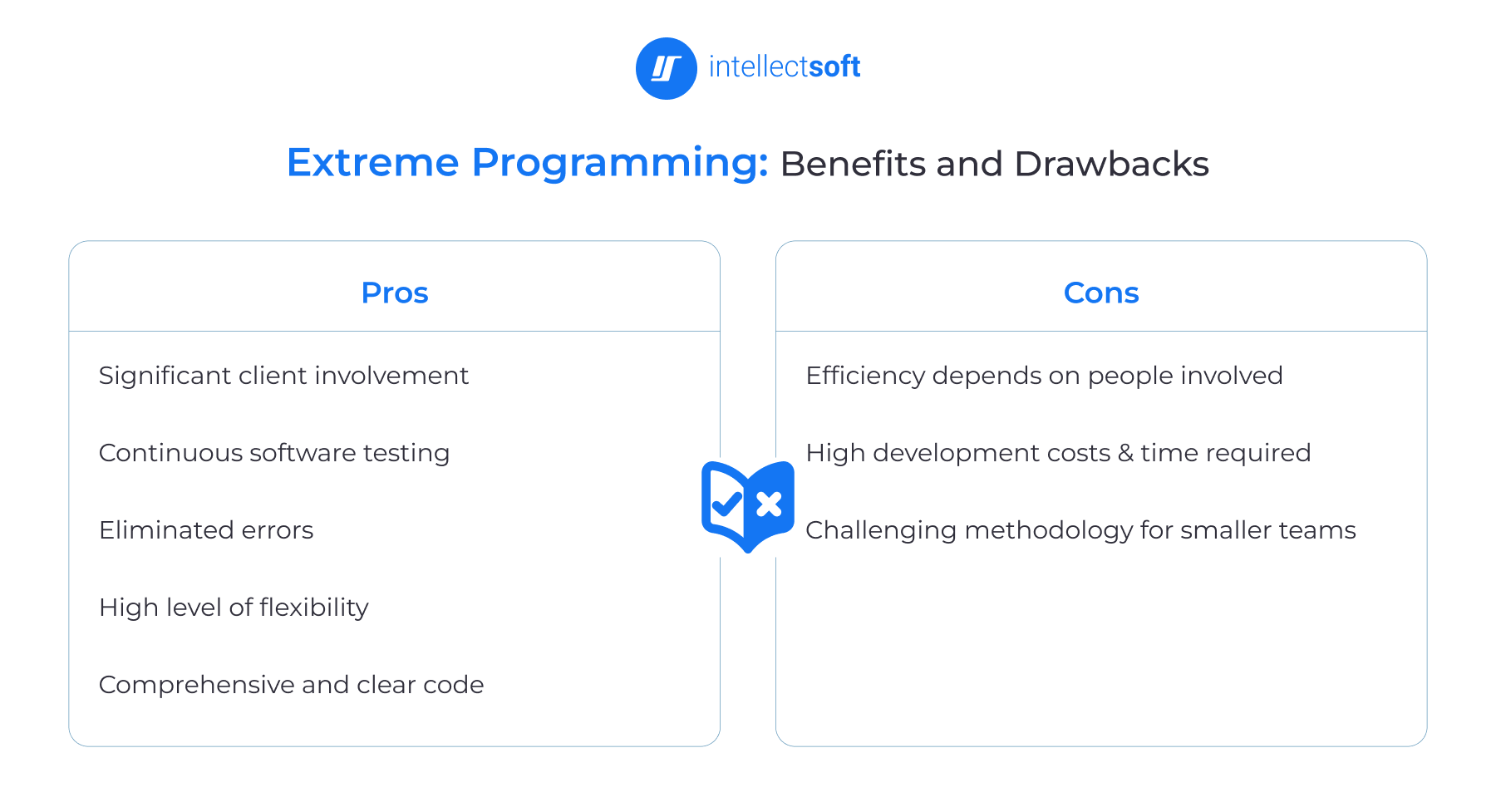 intellectsoft

Extreme Programming: Benefits and Drawbacks

Pros

Significant client involvement

Continuous software testing

Eliminated errors

High level of flexibility

Comprehensive and clear code

Cons

Efficiency depends on people involved

High development costs & time required

Challenging methodology for smaller teams